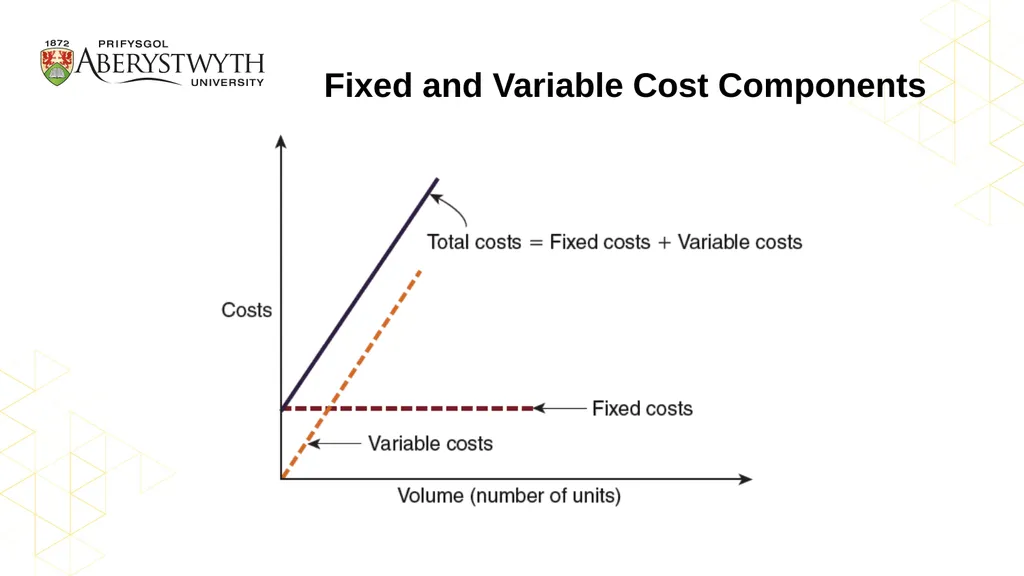 1872 PRIFYSGOL
ABERYSTWYTH
UNIVERSITY

Fixed and Variable Cost Components

Total costs = Fixed costs + Variable costs

Costs

Fixed costs

Variable costs

Volume (number of units)